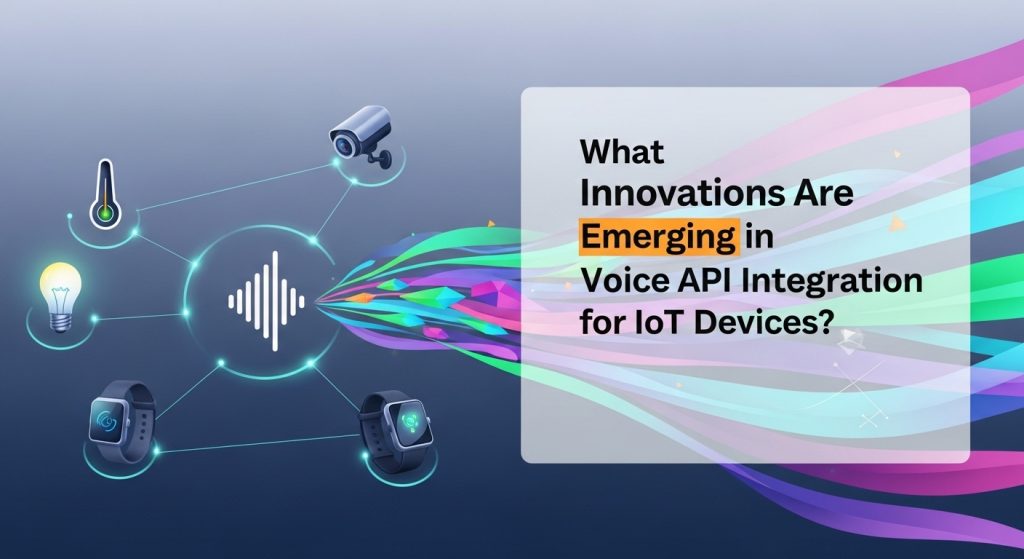 What Innovations Are Emerging in Voice API Integration for IoT Devices?